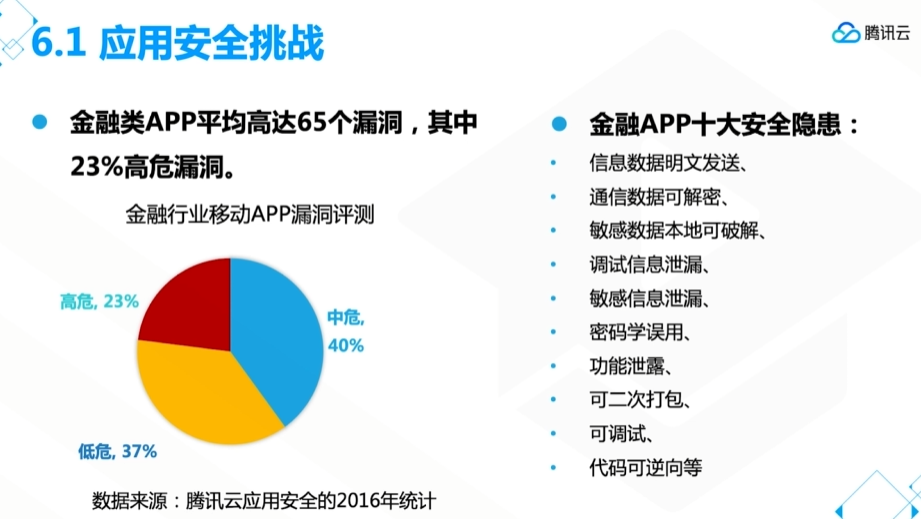 6.1 应用安全挑战

腾讯云

金融类APP平均高达65个漏洞，其中23%高危漏洞。

金融行业移动APP漏洞评测

高危, 23%

中危, 40%

低危, 37%

数据来源：腾讯云应用安全的2016年统计

金融APP十大安全隐患：

信息数据明文发送、

通信数据可解密、

敏感数据本地可破解、

调试信息泄漏、

敏感信息泄漏、

密码学误用、

功能泄露、

可二次打包、

可调试、

代码可逆向等